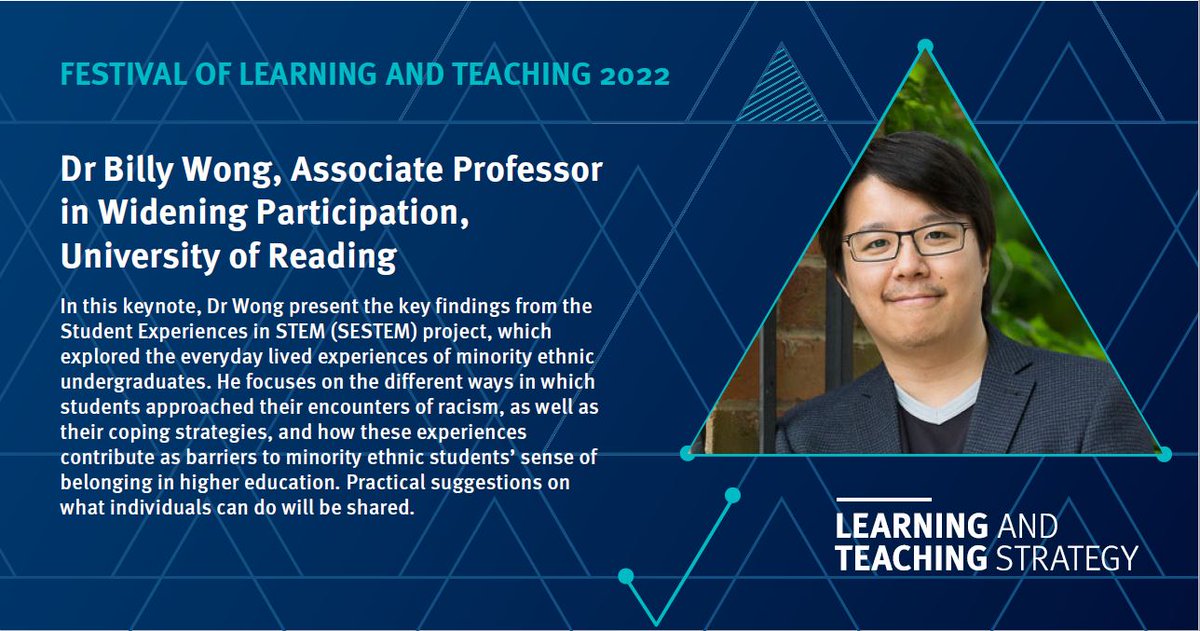 FESTIVAL OF LEARNING AND TEACHING 2022

Dr Billy Wong, Associate Professor in Widening Participation, University of Reading

In this keynote, Dr Wong present the key findings from the Student Experiences in STEM (SESTEM) project, which explored the everyday lived experiences of minority ethnic undergraduates. He focuses on the different ways in which students approached their encounters of racism, as well as their coping strategies, and how these experiences contribute as barriers to minority ethnic students' sense of belonging in higher education. Practical suggestions on what individuals can do will be shared.

LEARNING AND TEACHING STRATEGY